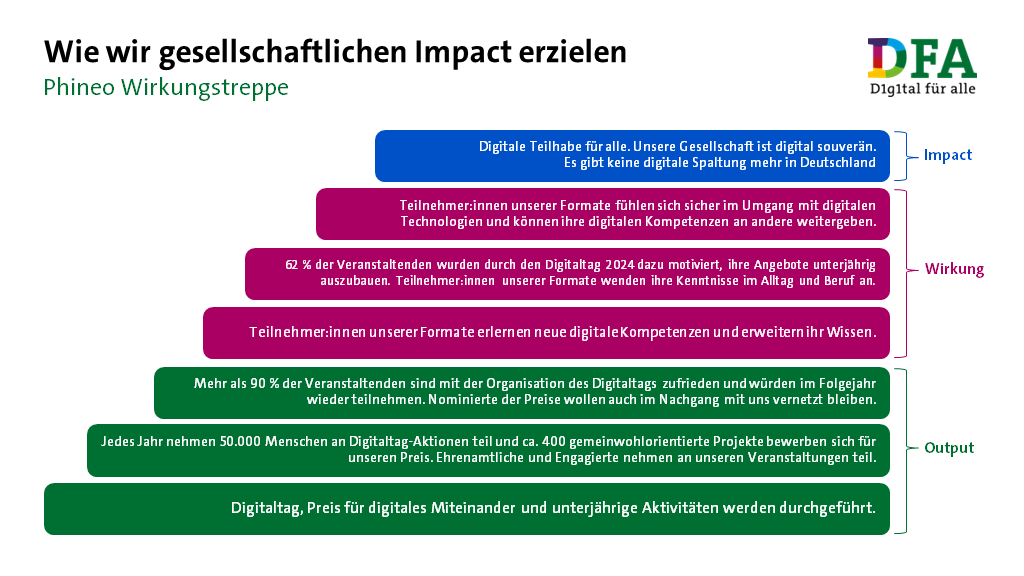 Wie wir gesellschaftlichen Impact erzielen
Phineo Wirkungstreppe

DFA
D1g1tal für alle

Digitale Teilhabe für alle. Unsere Gesellschaft ist digital souverän. Es gibt keine digitale Spaltung mehr in Deutschland

Impact

Teilnehmer:innen unserer Formate fühlen sich sicher im Umgang mit digitalen Technologien und können ihre digitalen Kompetenzen an andere weitergeben.

62 % der Veranstaltenden wurden durch den Digitaltag 2024 dazu motiviert, ihre Angebote unterjährig auszubauen. Teilnehmer:innen unserer Formate wenden ihre Kenntnisse im Alltag und Beruf an.

Wirkung

Teilnehmer:innen unserer Formate erlernen neue digitale Kompetenzen und erweitern ihr Wissen.

Mehr als 90 % der Veranstaltenden sind mit der Organisation des Digitaltags zufrieden und würden im Folgejahr wieder teilnehmen. Nominierte der Preise wollen auch im Nachgang mit uns vernetzt bleiben.

Jedes Jahr nehmen 50.000 Menschen an Digitaltag-Aktionen teil und ca. 400 gemeinwohlorientierte Projekte bewerben sich für unseren Preis. Ehrenamtliche und Engagierte nehmen an unseren Veranstaltungen teil.

Output

Digitaltag, Preis für digitales Miteinander und unterjährige Aktivitäten werden durchgeführt.